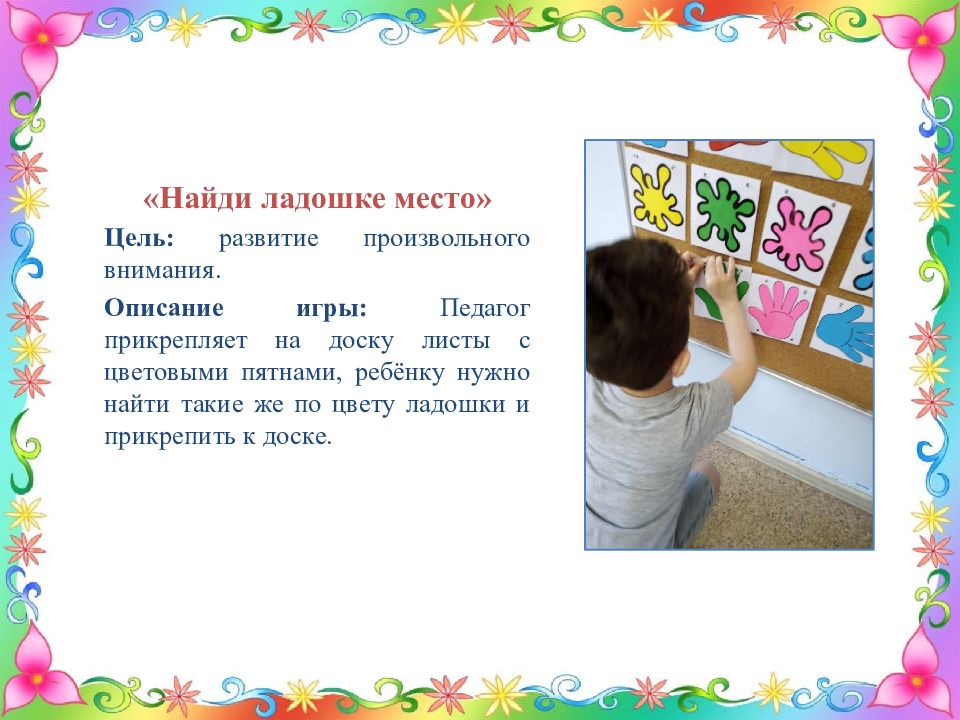 «Найди ладошке место»

Цель: развитие произвольного внимания.

Описание игры: Педагог прикрепляет на доску листы с цветовыми пятнами, ребёнку нужно найти такие же по цвету ладошки и прикрепить к доске.